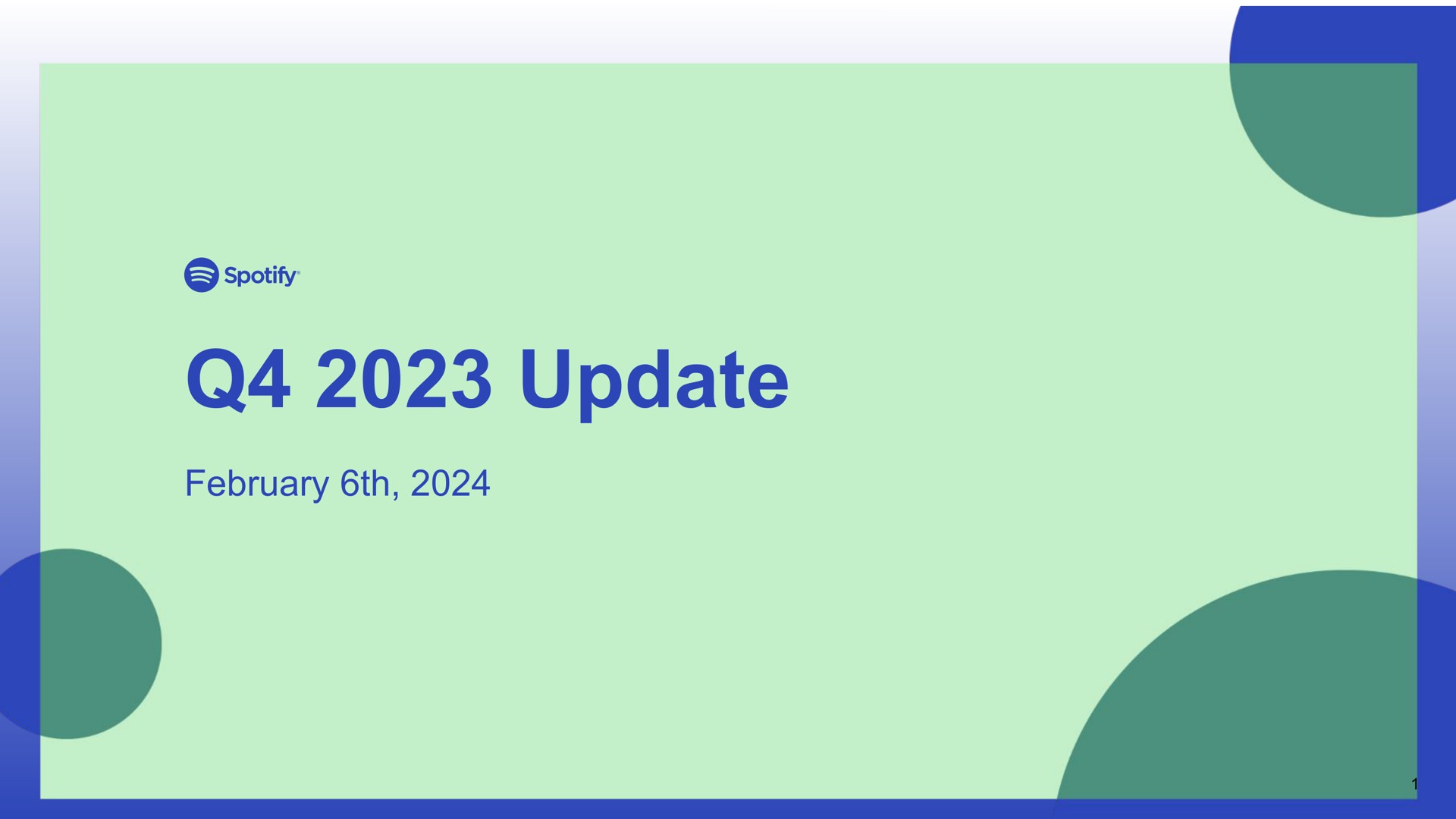 Spotify

Q4 2023 Update

February 6th, 2024

1